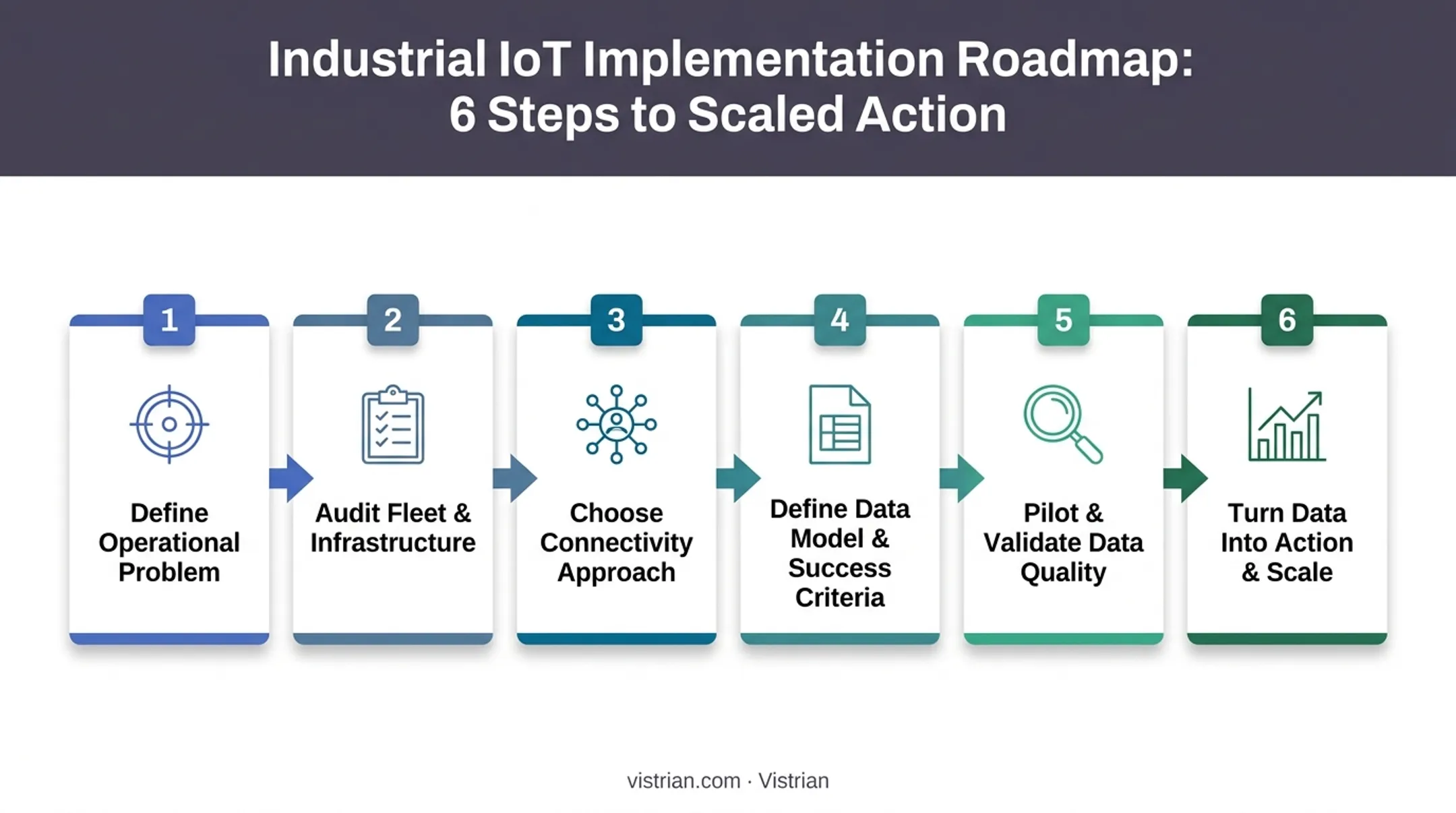 Industrial IoT Implementation Roadmap: 6 Steps to Scaled Action

1
Define Operational Problem

2
Audit Fleet & Infrastructure

3
Choose Connectivity Approach

4
Define Data Model & Success Criteria

5
Pilot & Validate Data Quality

6
Turn Data Into Action & Scale

vistrian.com · Vistrian